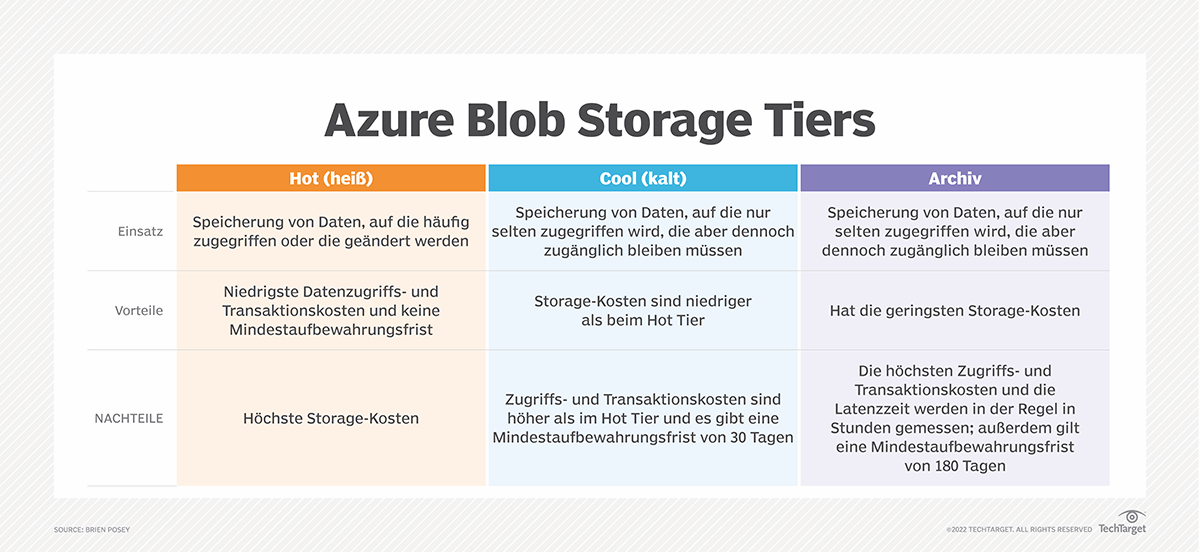 Azure Blob Storage Tiers

| | Hot (heiß) | Cool (kalt) | Archiv |
|---|---|---|---|
| Einsatz | Speicherung von Daten, auf die häufig zugegriffen oder die geändert werden | Speicherung von Daten, auf die nur selten zugegriffen wird, die aber dennoch zugänglich bleiben müssen | Speicherung von Daten, auf die nur selten zugegriffen wird, die aber dennoch zugänglich bleiben müssen |
| Vorteile | Niedrigste Datenzugriffs- und Transaktionskosten und keine Mindestaufbewahrungsfrist | Storage-Kosten sind niedriger als beim Hot Tier | Hat die geringsten Storage-Kosten |
| NACHTEILE | Höchste Storage-Kosten | Zugriffs- und Transaktionskosten sind höher als im Hot Tier und es gibt eine Mindestaufbewahrungsfrist von 30 Tagen | Die höchsten Zugriffs- und Transaktionskosten und die Latenzzeit werden in der Regel in Stunden gemessen; außerdem gilt eine Mindestaufbewahrungsfrist von 180 Tagen |

SOURCE: BRIEN POSEY

©2022 TECHTARGET. ALL RIGHTS RESERVED TechTarget